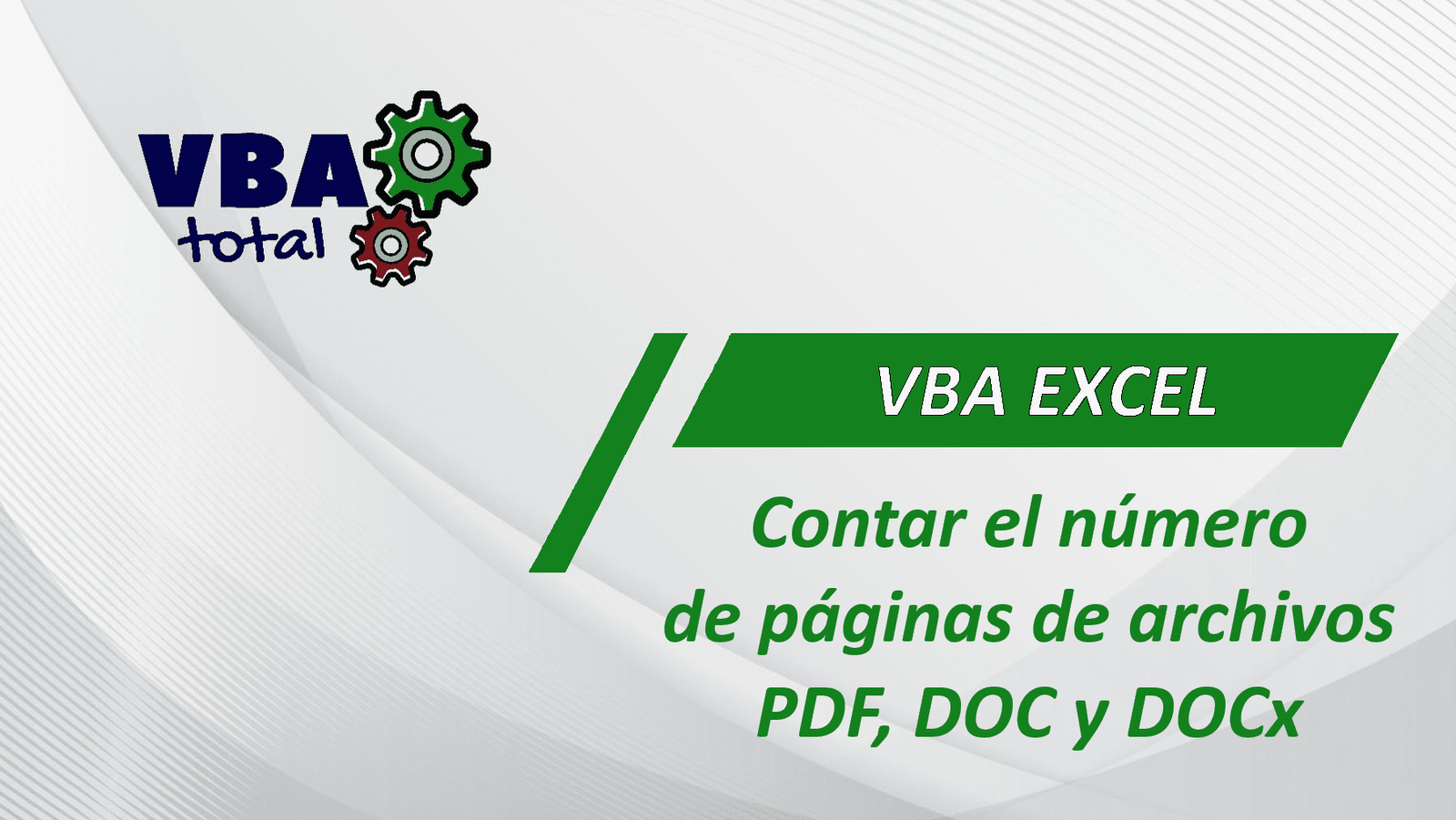 VBA total

VBA EXCEL

Contar el número de páginas de archivos PDF, DOC y DOCx